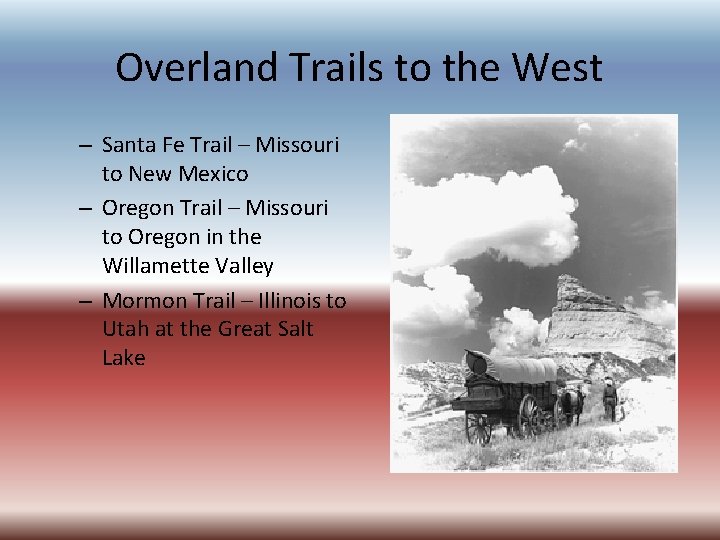 Overland Trails to the West

– Santa Fe Trail – Missouri to New Mexico
– Oregon Trail – Missouri to Oregon in the Willamette Valley
– Mormon Trail – Illinois to Utah at the Great Salt Lake